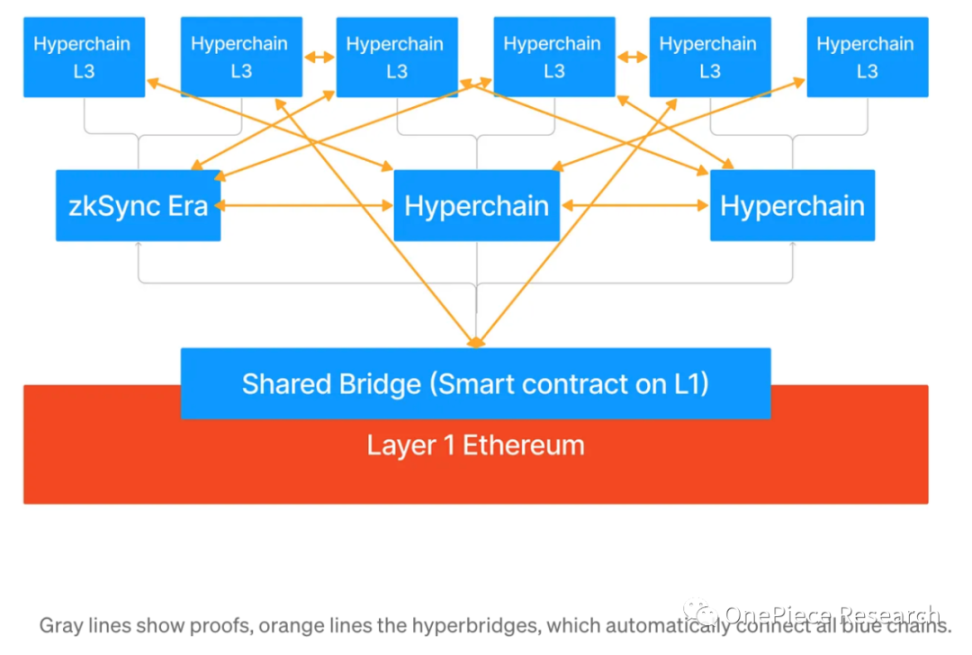 Hyperchain L3

Hyperchain L3

Hyperchain L3

Hyperchain L3

Hyperchain L3

Hyperchain L3

zkSync Era

Hyperchain

Hyperchain

Shared Bridge (Smart contract on L1)

Layer 1 Ethereum

OnePiece Research

Gray lines show proofs, orange lines the hyperbridges, which automatically connect all blue chains.